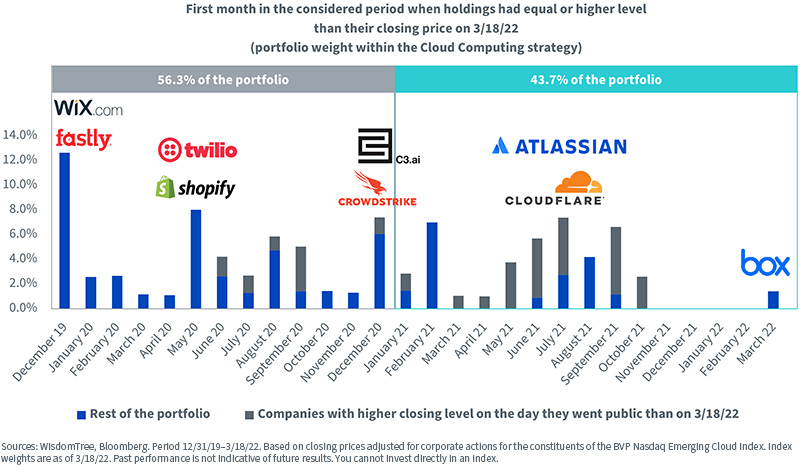 First month in the considered period when holdings had equal or higher level than their closing price on 3/18/22
(portfolio weight within the Cloud Computing strategy)

56.3% of the portfolio

43.7% of the portfolio

WiX.com
fastly
twilio
shopify
C3.ai
CROWDSTRIKE
ATLASSIAN
CLOUDFLARE
box

14.0%
12.0%
10.0%
8.0%
6.0%
4.0%
2.0%
0.0%

December 19
January 20
February 20
March 20
April 20
May 20
June 20
July 20
August 20
September 20
October 20
November 20
December 20
January 21
February 21
March 21
April 21
May 21
June 21
July 21
August 21
September 21
October 21
November 21
December 21
January 22
February 22
March 22

Rest of the portfolio
Companies with higher closing level on the day they went public than on 3/18/22

Sources: WisdomTree, Bloomberg. Period 12/31/19–3/18/22. Based on closing prices adjusted for corporate actions for the constituents of the BVP Nasdaq Emerging Cloud Index. Index weights are as of 3/18/22. Past performance is not indicative of future results. You cannot invest directly in an index.